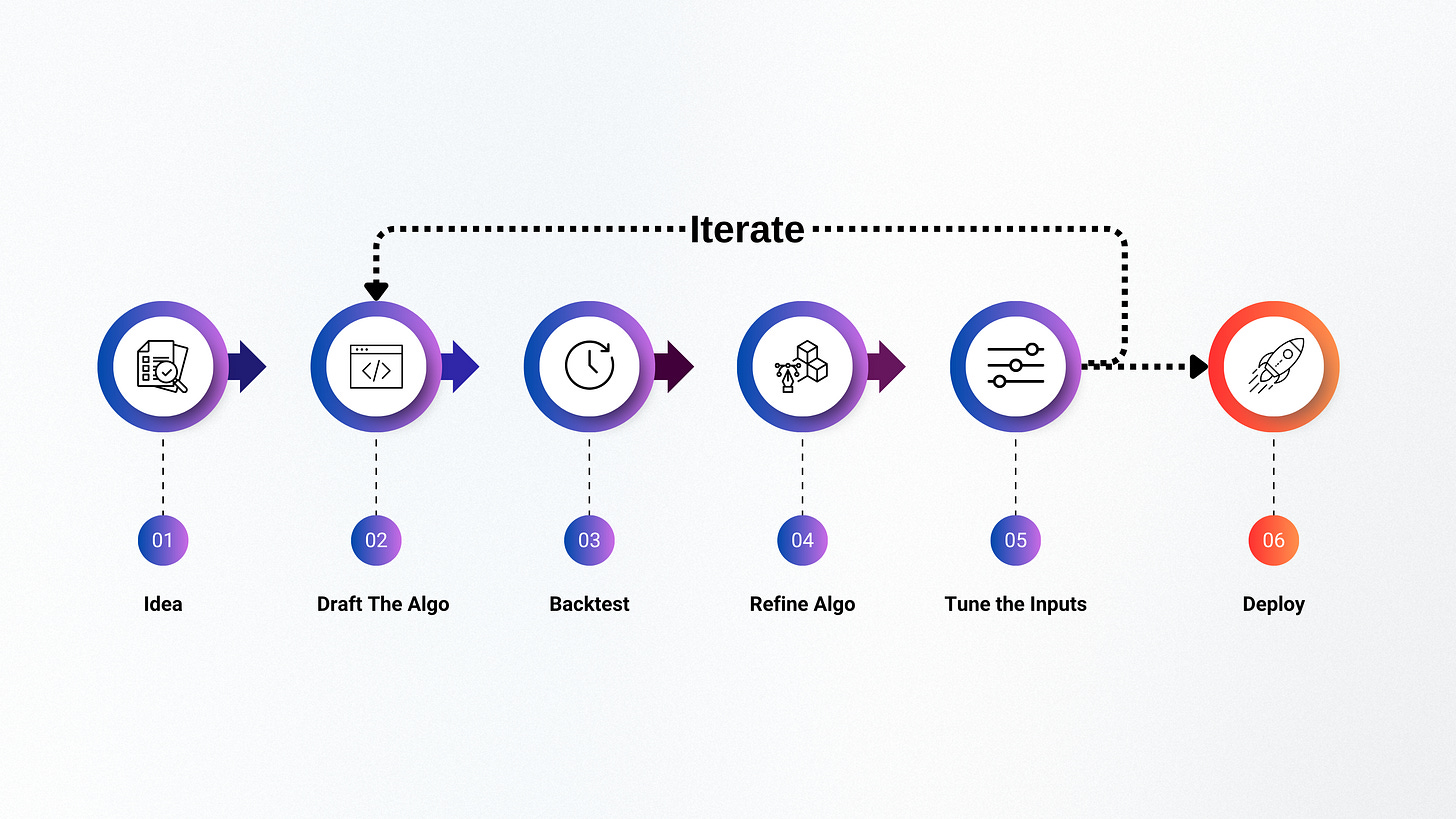 Iterate

01
Idea

02
Draft The Algo

03
Backtest

04
Refine Algo

05
Tune the Inputs

06
Deploy